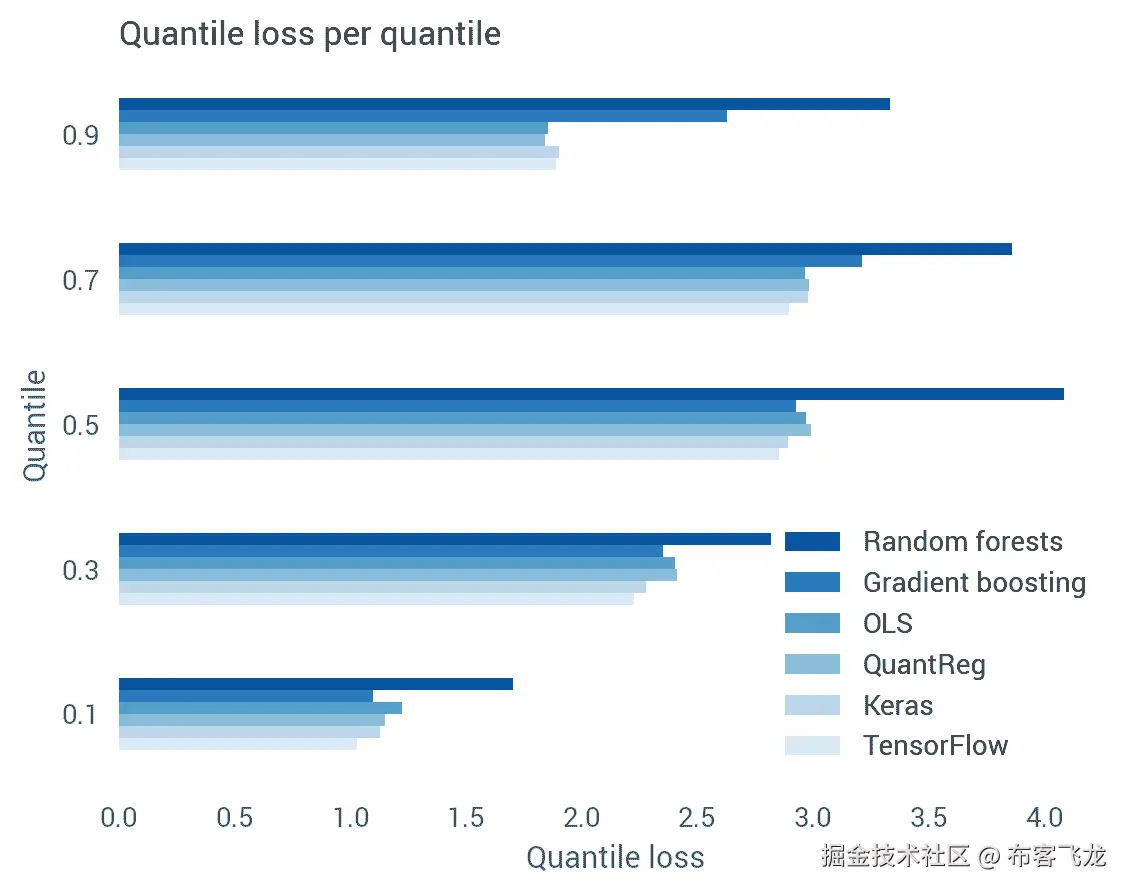 Quantile loss per quantile

Quantile

0.9

0.7

0.5

0.3

0.1

Random forests
Gradient boosting
OLS
QuantReg
Keras
TensorFlow

0.0 0.5 1.0 1.5 2.0 2.5 3.0 3.5 4.0

Quantile loss

掘金技术社区 @ 布客飞龙